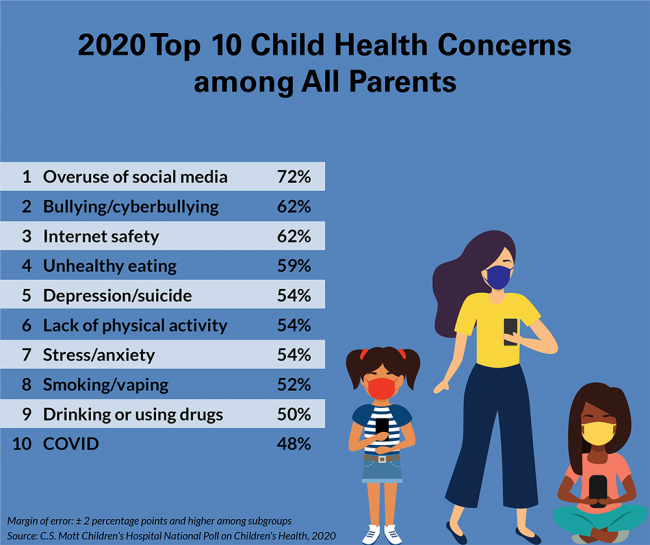 2020 Top 10 Child Health Concerns among All Parents

| | | |
|---|---|---|
| 1 | Overuse of social media | 72% |
| 2 | Bullying/cyberbullying | 62% |
| 3 | Internet safety | 62% |
| 4 | Unhealthy eating | 59% |
| 5 | Depression/suicide | 54% |
| 6 | Lack of physical activity | 54% |
| 7 | Stress/anxiety | 54% |
| 8 | Smoking/vaping | 52% |
| 9 | Drinking or using drugs | 50% |
| 10 | COVID | 48% |

Margin of error: ± 2 percentage points and higher among subgroups
Source: C.S. Mott Children's Hospital National Poll on Children's Health, 2020